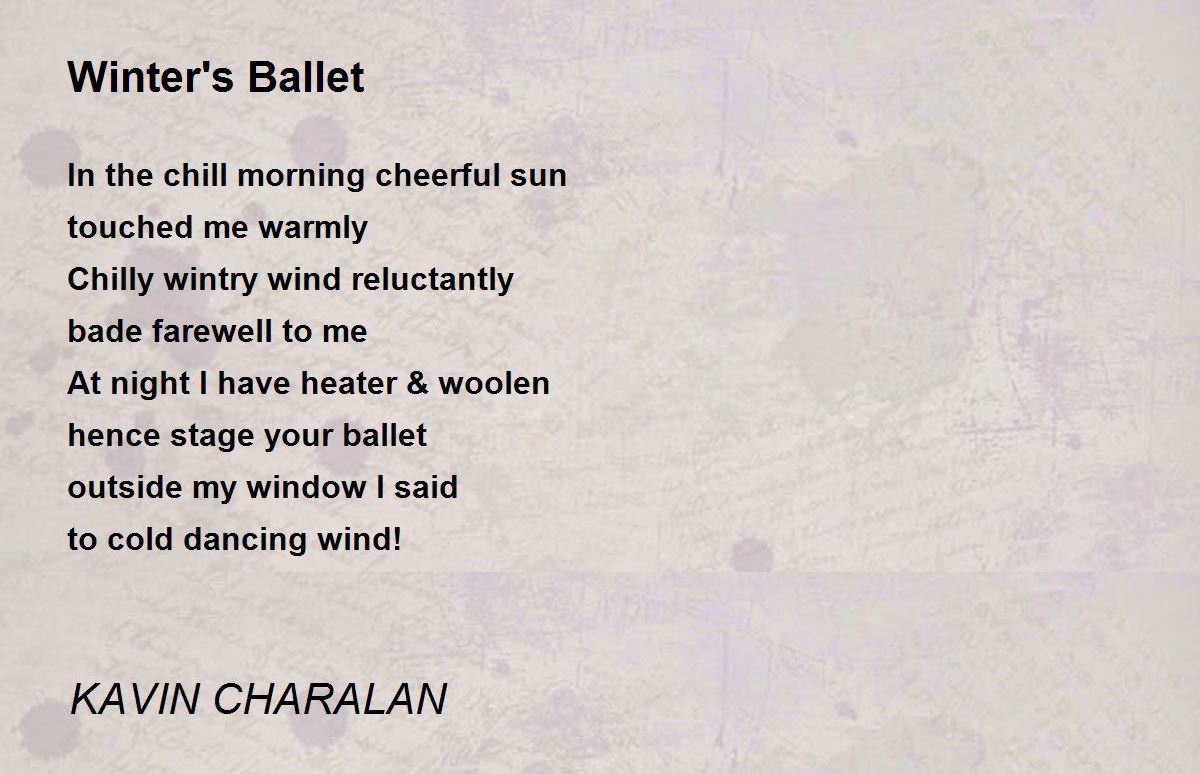 Winter's Ballet

In the chill morning cheerful sun
touched me warmly
Chilly wintry wind reluctantly
bade farewell to me
At night I have heater & woolen
hence stage your ballet
outside my window I said
to cold dancing wind!

KAVIN CHARALAN